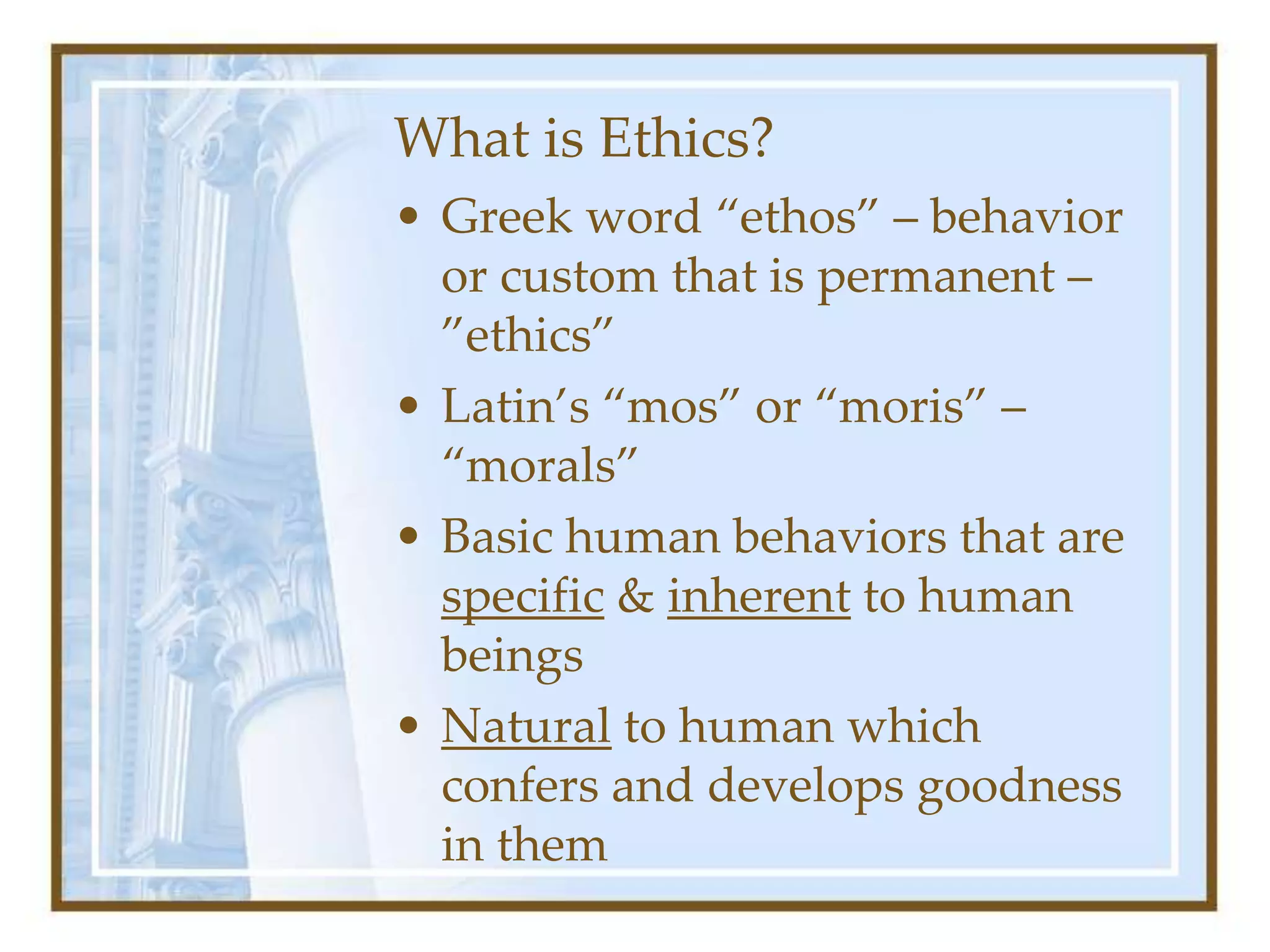 What is Ethics?

• Greek word “ethos” – behavior or custom that is permanent – ”ethics”

• Latin’s “mos” or “moris” – “morals”

• Basic human behaviors that are specific & inherent to human beings

• Natural to human which confers and develops goodness in them